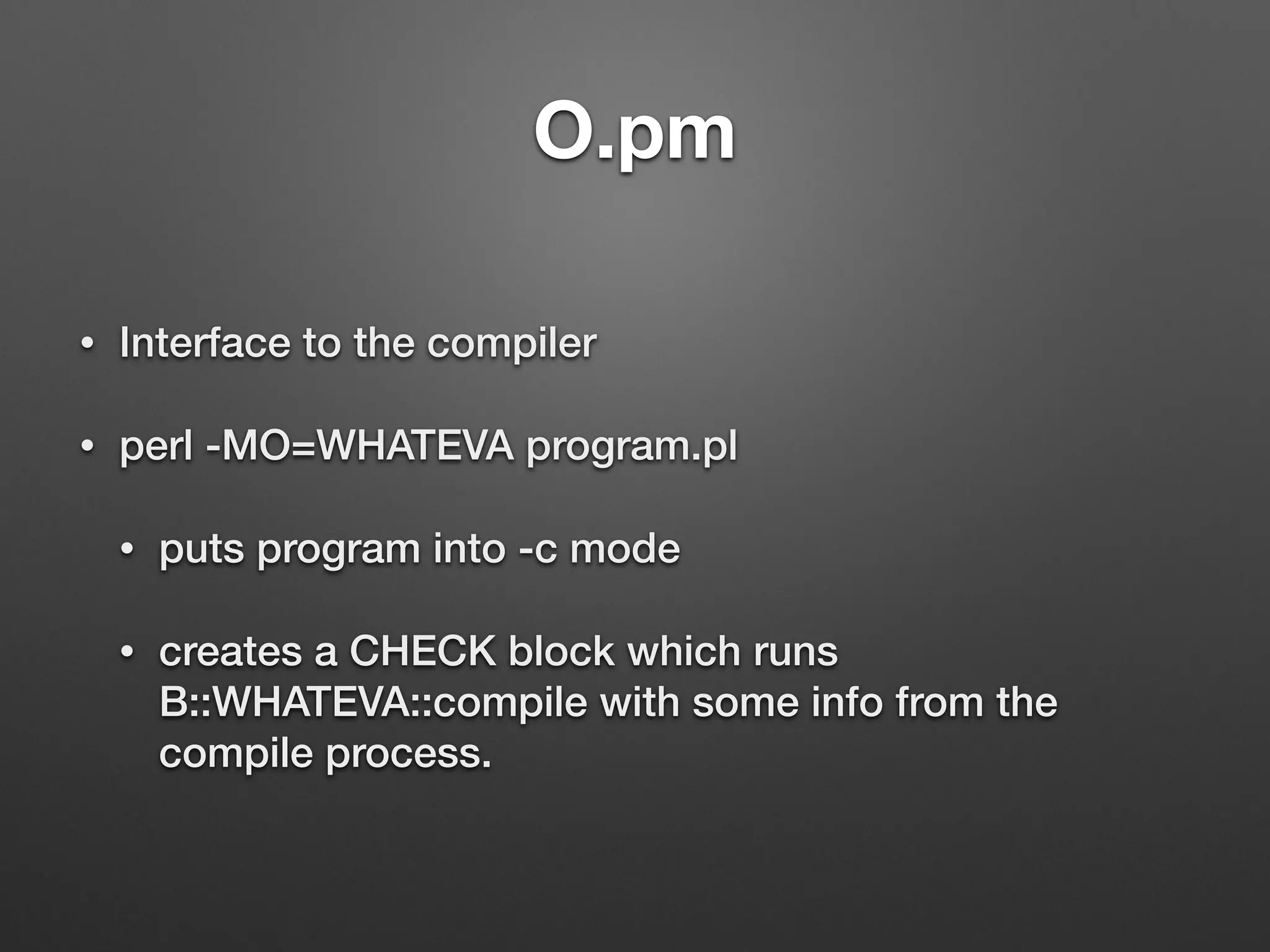 O.pm

• Interface to the compiler

• perl -MO=WHATEVA program.pl

  • puts program into -c mode

  • creates a CHECK block which runs B::WHATEVA::compile with some info from the compile process.